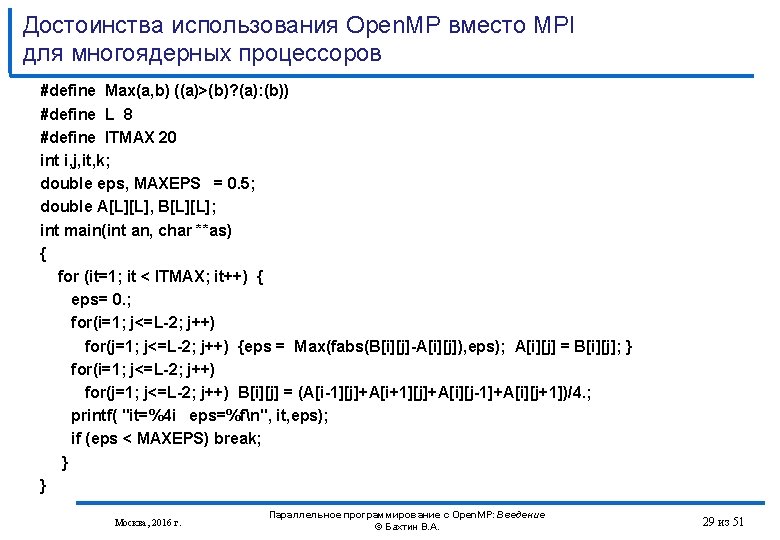 Достоинства использования OpenMP вместо MPI для многоядерных процессоров

#define Max(a,b) ((a)>(b)?(a):(b))
#define L 8
#define ITMAX 20
int i,j,it,k;
double eps, MAXEPS = 0.5;
double A[L][L], B[L][L];
int main(int an, char **as)
{
for (it=1; it < ITMAX; it++) {
eps= 0.;
for(i=1; j<=L-2; j++)
for(j=1; j<=L-2; j++) {eps = Max(fabs(B[i][j]-A[i][j]),eps); A[i][j] = B[i][j]; }
for(i=1; j<=L-2; j++)
for(j=1; j<=L-2; j++) B[i][j] = (A[i-1][j]+A[i+1][j]+A[i][j-1]+A[i][j+1])/4.;
printf( "it=%4i eps=%f\n", it,eps);
if (eps < MAXEPS) break;
}
}

Москва, 2016 г.

Параллельное программирование с OpenMP: Введение
© Бахтин В.А.

29 из 51